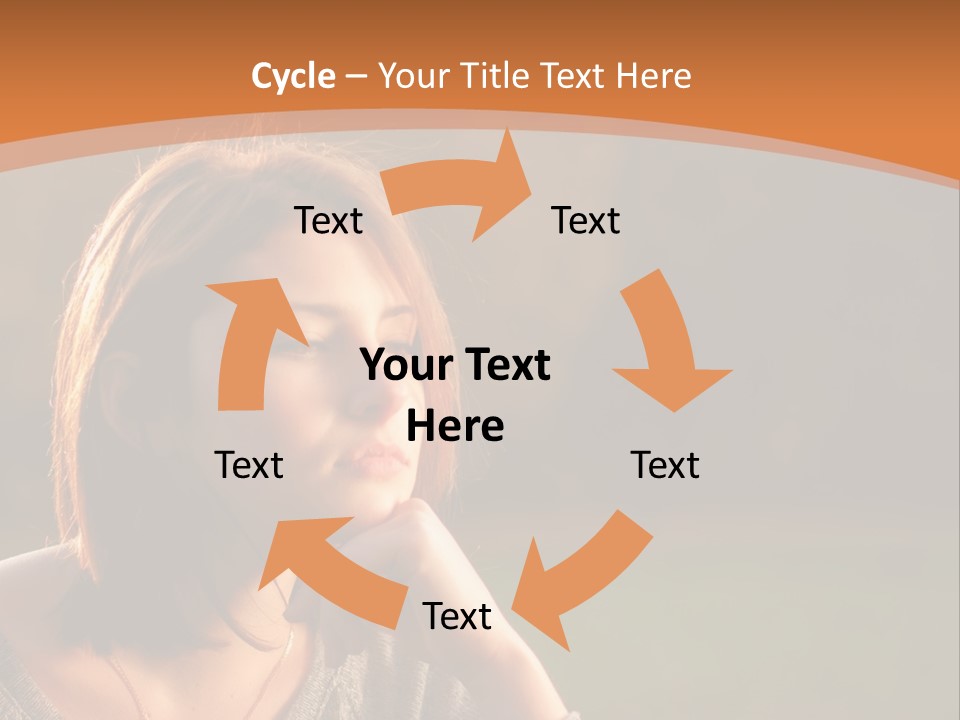 Cycle – Your Title Text Here

Text

Text

Your Text Here

Text

Text

Text